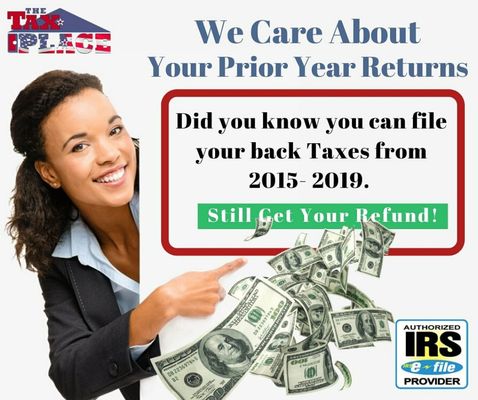 THE TAX PLACE

We Care About Your Prior Year Returns

Did you know you can file your back Taxes from 2015- 2019.

Still Get Your Refund!

AUTHORIZED IRS e-file PROVIDER